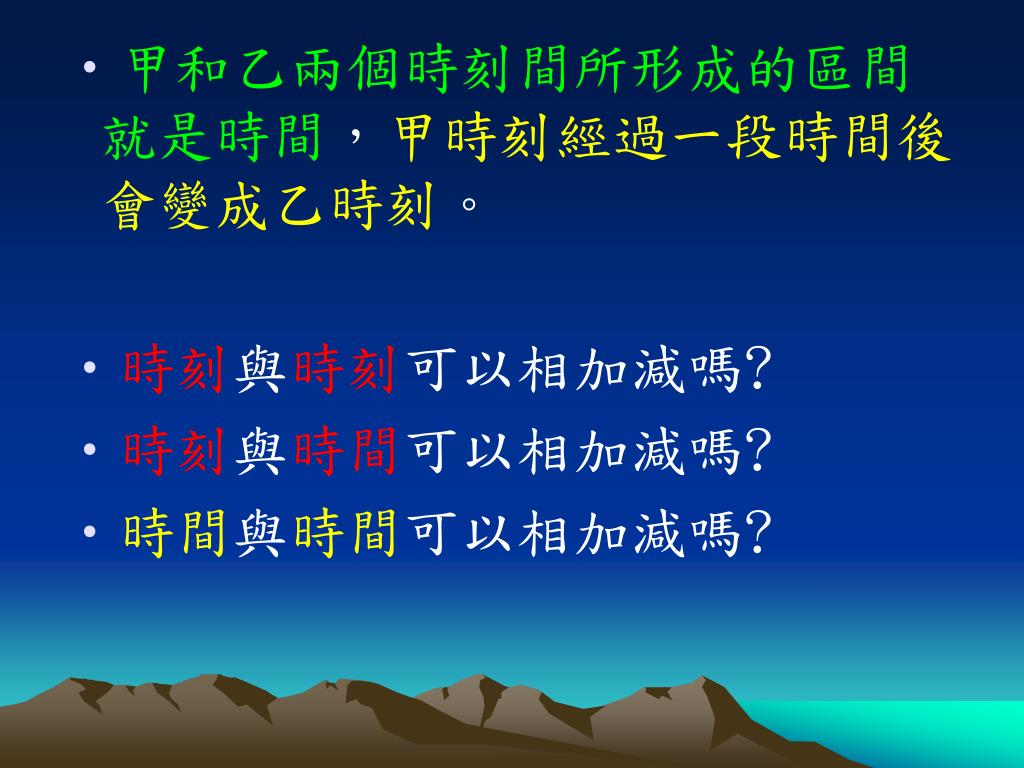 • 甲和乙兩個時刻間所形成的區間就是時間，甲時刻經過一段時間後會變成乙時刻。

• 時刻與時刻可以相加減嗎?
• 時刻與時間可以相加減嗎?
• 時間與時間可以相加減嗎?